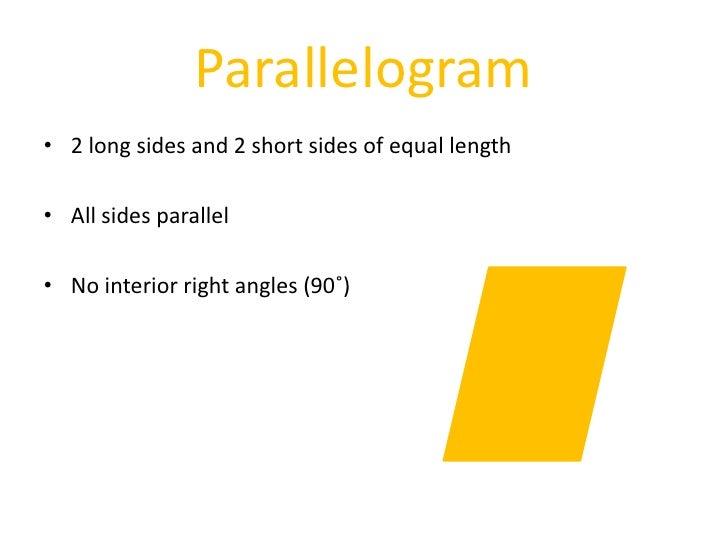 Parallelogram

• 2 long sides and 2 short sides of equal length

• All sides parallel

• No interior right angles (90˚)